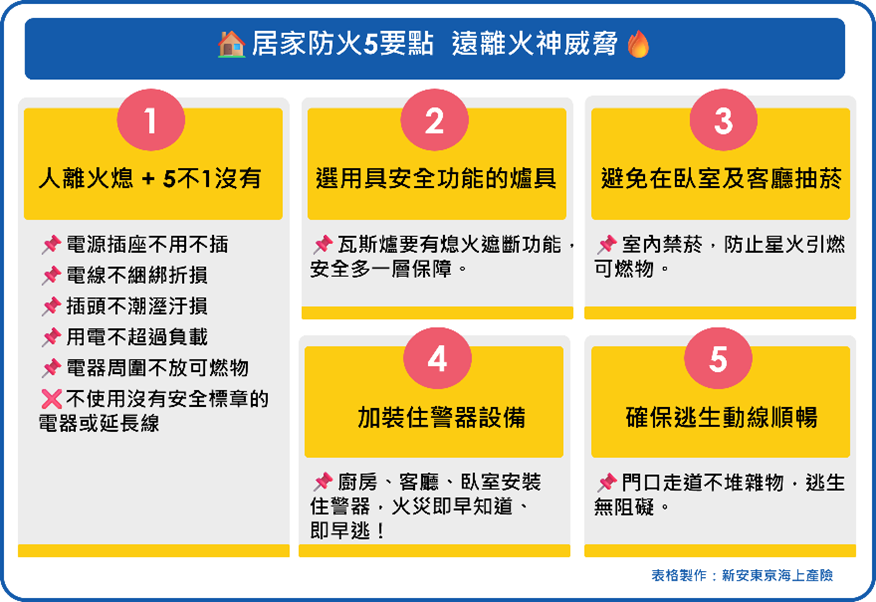 居家防火5要點 遠離火神威脅

1
人離火熄 + 5不1沒有

電源插座不用不插
電線不綑綁折損
插頭不潮溼汙損
用電不超過負載
電器周圍不放可燃物
不使用沒有安全標章的電器或延長線

2
選用具安全功能的爐具

瓦斯爐要有熄火遮斷功能，安全多一層保障。

3
避免在臥室及客廳抽菸

室內禁菸，防止星火引燃可燃物。

4
加裝住警器設備

廚房、客廳、臥室安裝住警器，火災即早知道、即早逃！

5
確保逃生動線順暢

門口走道不堆雜物，逃生無阻礙。

表格製作：新安東京海上產險